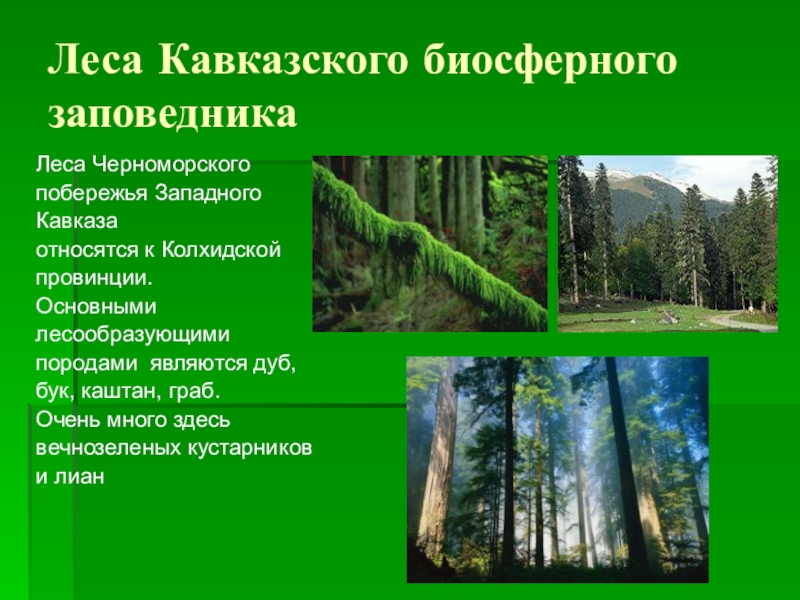 Леса Кавказского биосферного заповедника

Леса Черноморского побережья Западного Кавказа относятся к Колхидской провинции. Основными лесообразующими породами являются дуб, бук, каштан, граб. Очень много здесь вечнозеленых кустарников и лиан